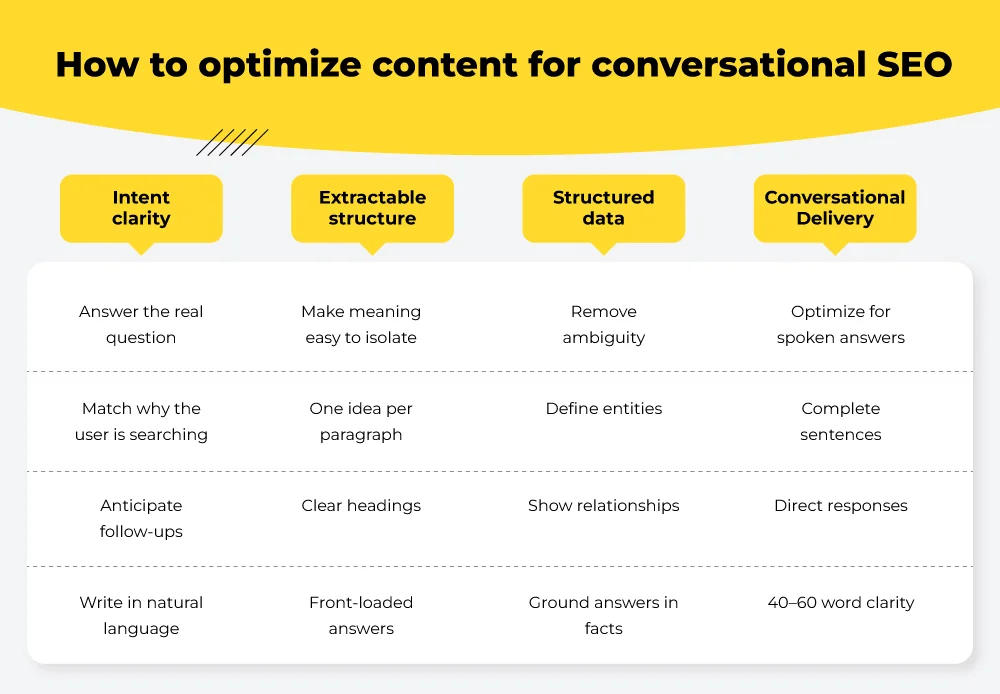 How to optimize content for conversational SEO

| Intent clarity | Extractable structure | Structured data | Conversational Delivery |
|---|---|---|---|
| Answer the real question | Make meaning easy to isolate | Remove ambiguity | Optimize for spoken answers |
| Match why the user is searching | One idea per paragraph | Define entities | Complete sentences |
| Anticipate follow-ups | Clear headings | Show relationships | Direct responses |
| Write in natural language | Front-loaded answers | Ground answers in facts | 40–60 word clarity |